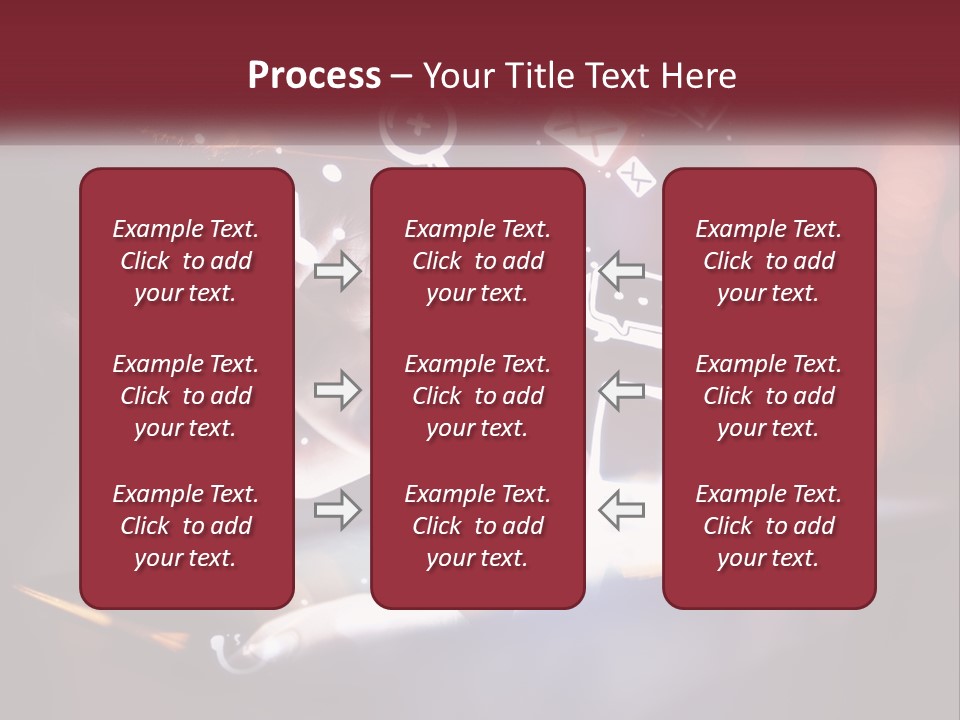 Process – Your Title Text Here

Example Text. Click to add your text.

Example Text. Click to add your text.

Example Text. Click to add your text.

Example Text. Click to add your text.

Example Text. Click to add your text.

Example Text. Click to add your text.

Example Text. Click to add your text.

Example Text. Click to add your text.

Example Text. Click to add your text.